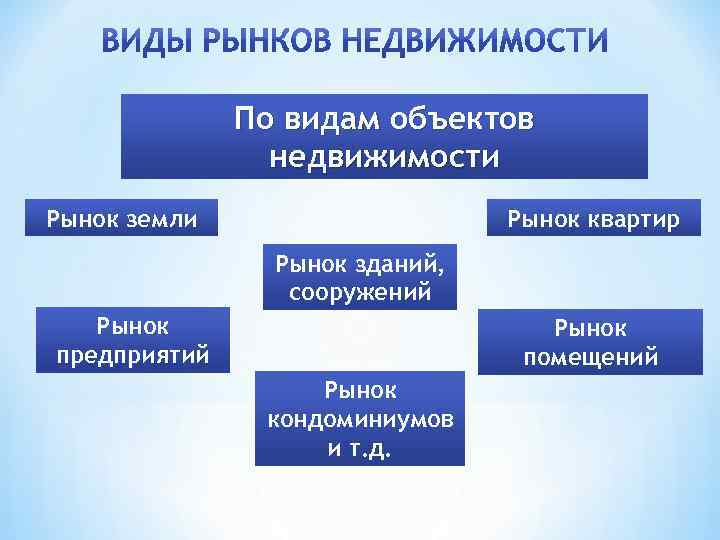 ВИДЫ РЫНКОВ НЕДВИЖИМОСТИ

По видам объектов недвижимости

Рынок земли

Рынок квартир

Рынок зданий, сооружений

Рынок предприятий

Рынок помещений

Рынок кондоминиумов и т.д.